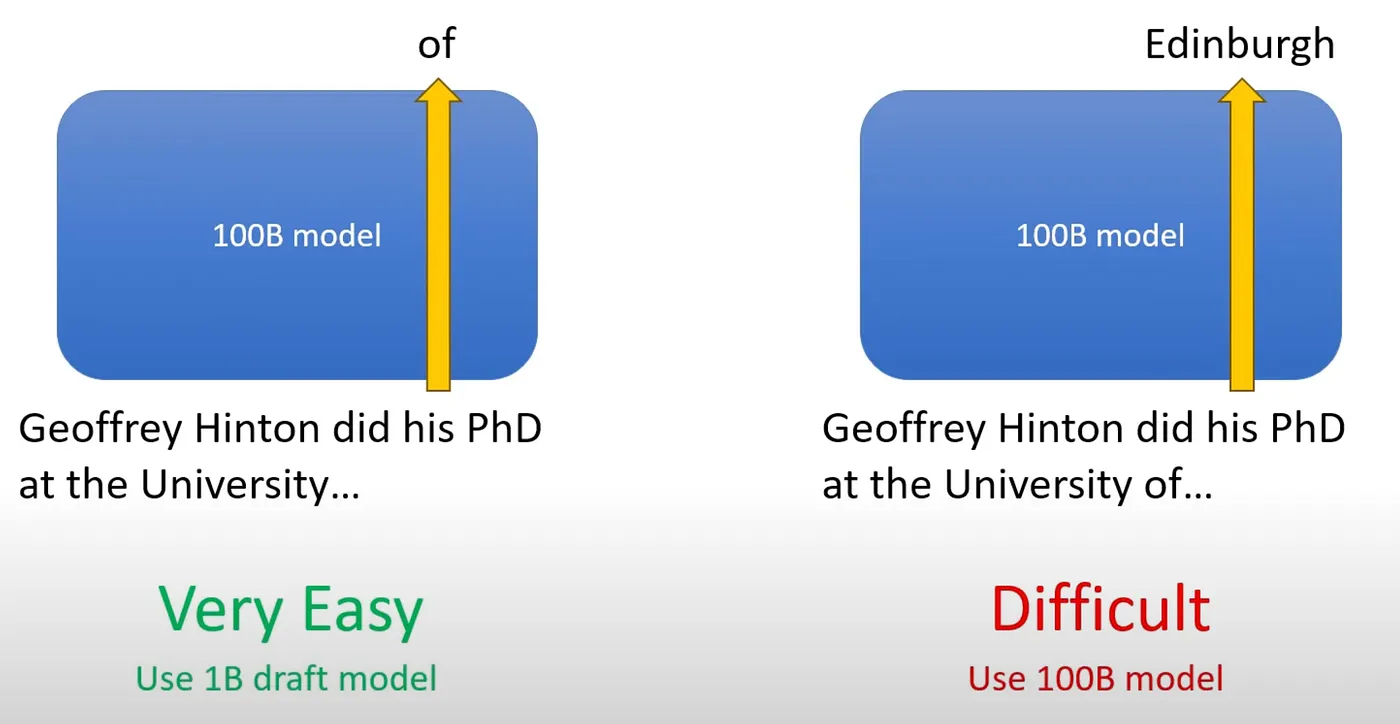 of

100B model

Geoffrey Hinton did his PhD at the University…

Very Easy

Use 1B draft model

Edinburgh

100B model

Geoffrey Hinton did his PhD at the University of…

Difficult

Use 100B model